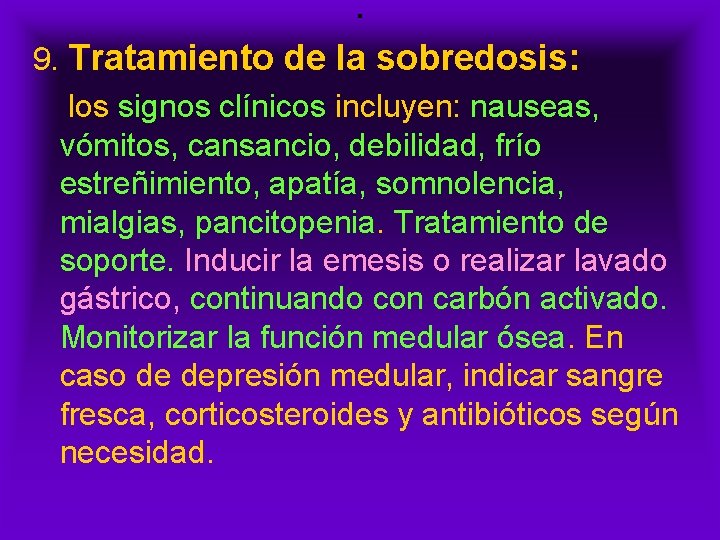 .

9. Tratamiento de la sobredosis:

los signos clínicos incluyen: nauseas, vómitos, cansancio, debilidad, frío estreñimiento, apatía, somnolencia, mialgias, pancitopenia. Tratamiento de soporte. Inducir la emesis o realizar lavado gástrico, continuando con carbón activado. Monitorizar la función medular ósea. En caso de depresión medular, indicar sangre fresca, corticosteroides y antibióticos según necesidad.